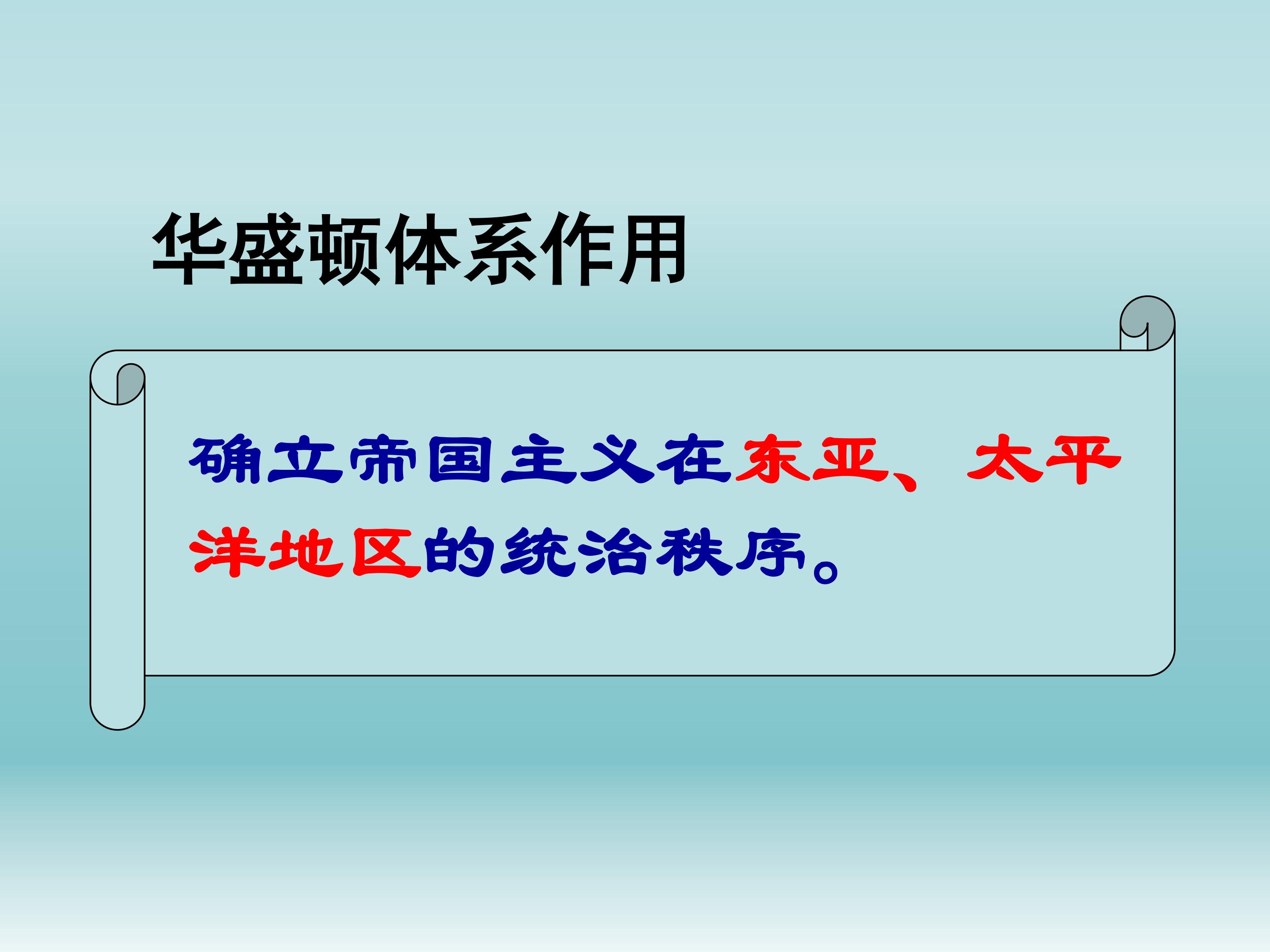 华盛顿体系作用

确立帝国主义在东亚、太平洋地区的统治秩序。